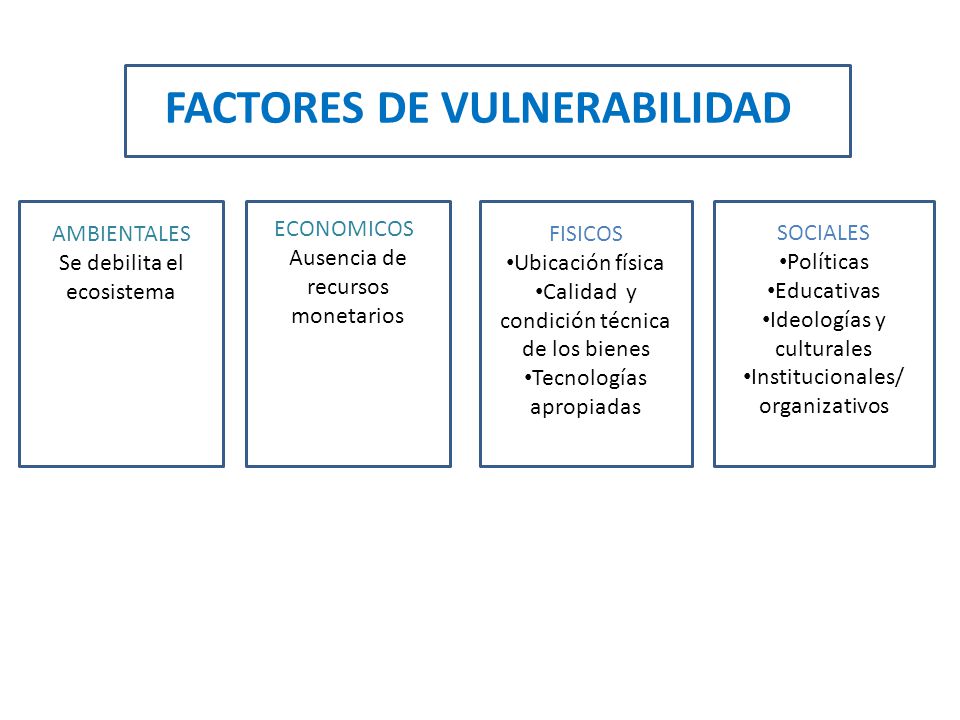 FACTORES DE VULNERABILIDAD

AMBIENTALES
Se debilita el ecosistema

ECONOMICOS
Ausencia de recursos monetarios

FISICOS
•Ubicación física
•Calidad y condición técnica de los bienes
•Tecnologías apropiadas

SOCIALES
•Políticas
•Educativas
•Ideologías y culturales
•Institucionales/ organizativos